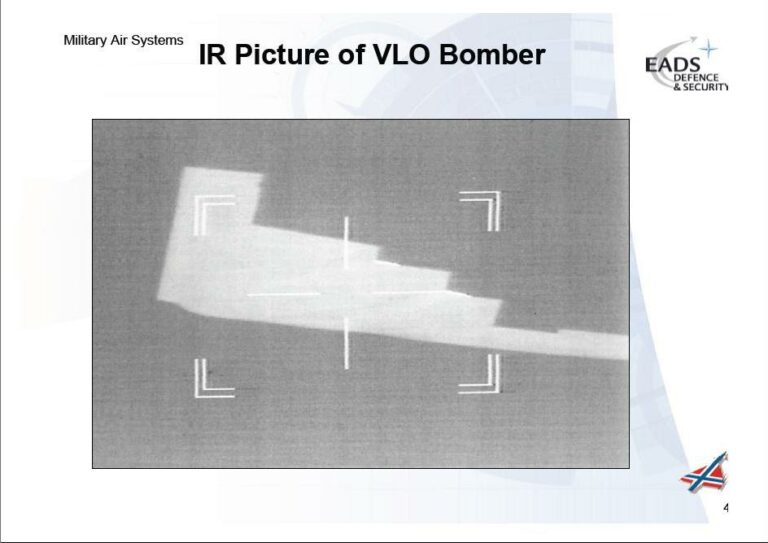 Military Air Systems

IR Picture of VLO Bomber

EADS
DEFENCE
& SECURITY

4